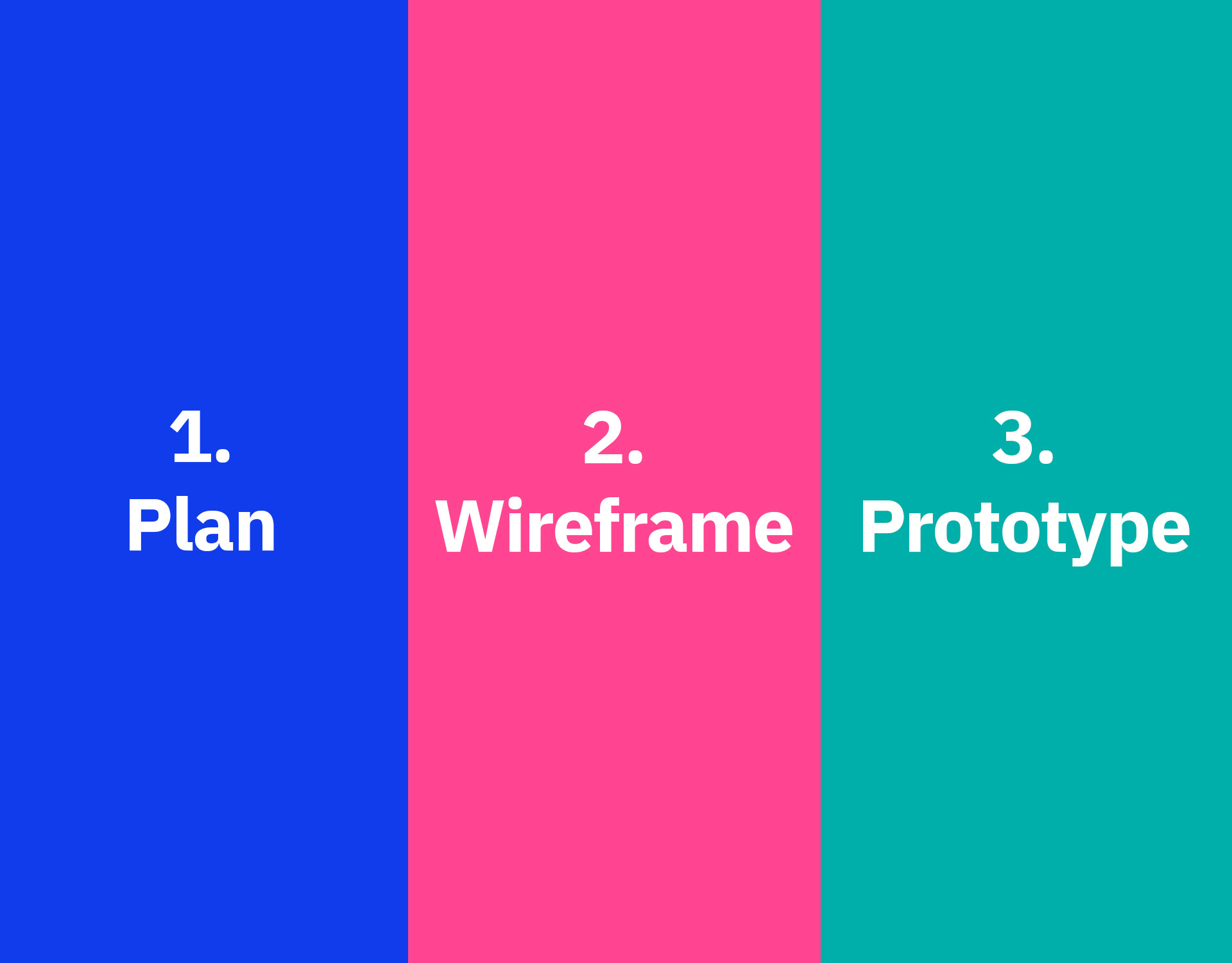 1.
Plan

2.
Wireframe

3.
Prototype